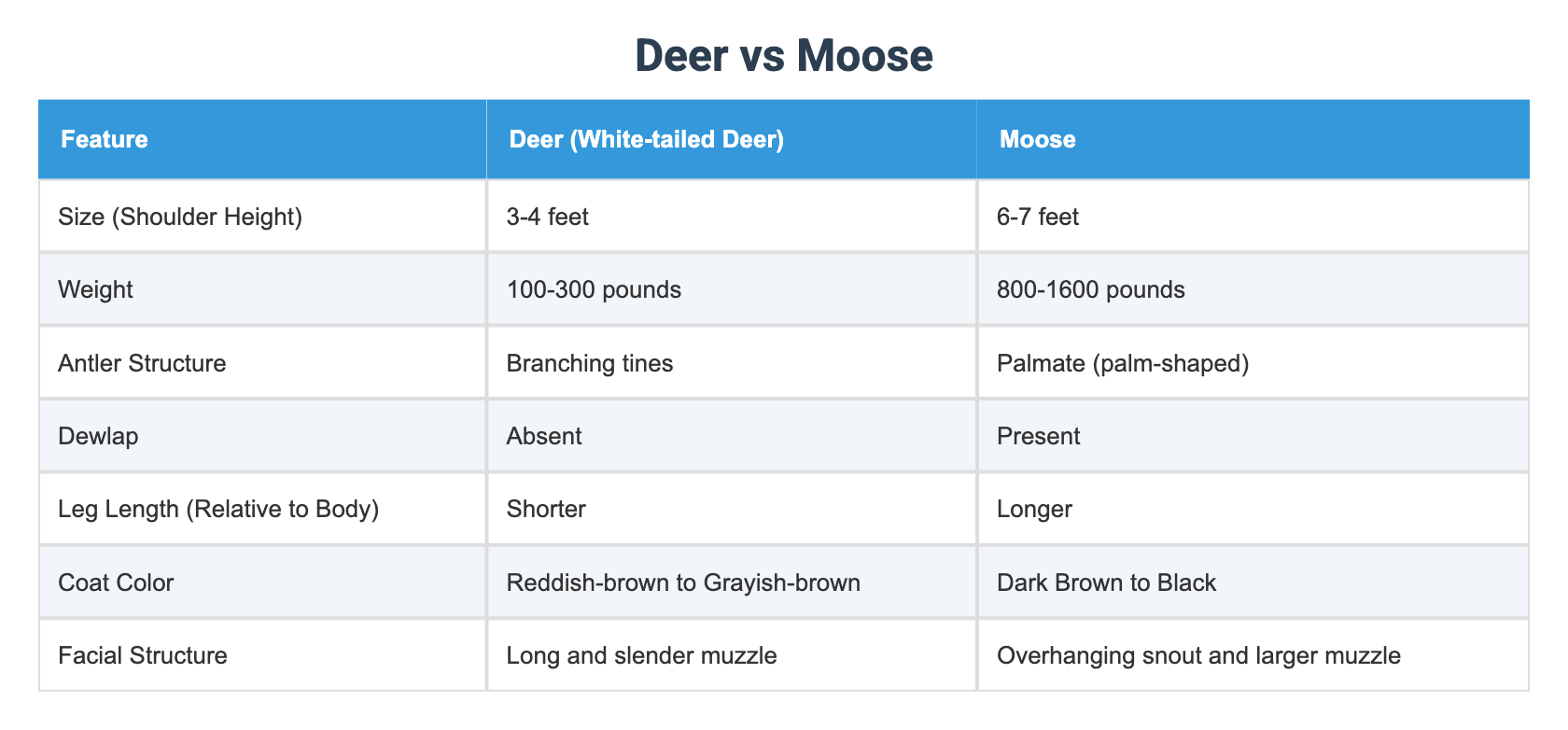 Deer vs Moose

| Feature | Deer (White-tailed Deer) | Moose |
|---|---|---|
| Size (Shoulder Height) | 3-4 feet | 6-7 feet |
| Weight | 100-300 pounds | 800-1600 pounds |
| Antler Structure | Branching tines | Palmate (palm-shaped) |
| Dewlap | Absent | Present |
| Leg Length (Relative to Body) | Shorter | Longer |
| Coat Color | Reddish-brown to Grayish-brown | Dark Brown to Black |
| Facial Structure | Long and slender muzzle | Overhanging snout and larger muzzle |